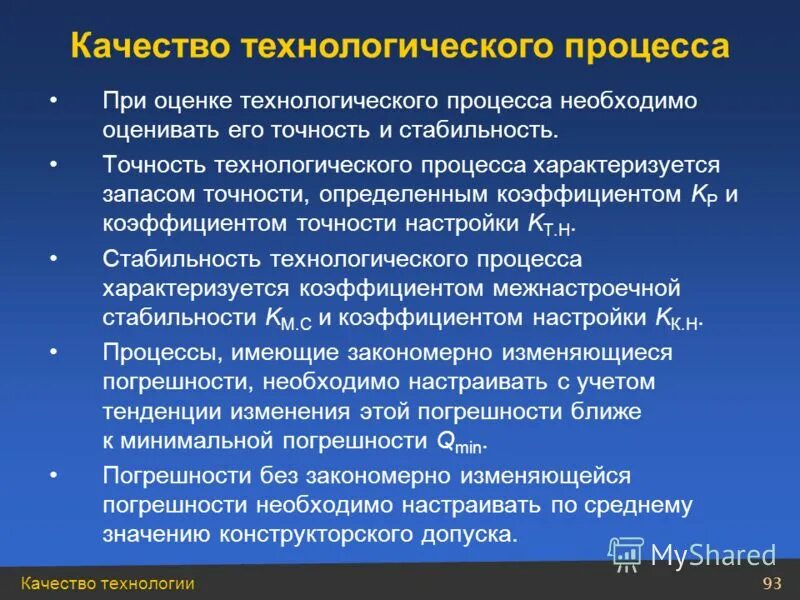 Качество технологического процесса

• При оценке технологического процесса необходимо оценивать его точность и стабильность.

• Точность технологического процесса характеризуется запасом точности, определенным коэффициентом $K_{P}$ и коэффициентом точности настройки $K_{Т.Н}$.

• Стабильность технологического процесса характеризуется коэффициентом межнастроечной стабильности $K_{М.С}$ и коэффициентом настройки $K_{К.Н}$.

• Процессы, имеющие закономерно изменяющиеся погрешности, необходимо настраивать с учетом тенденции изменения этой погрешности ближе к минимальной погрешности $Q_{min}$.

• Погрешности без закономерно изменяющейся погрешности необходимо настраивать по среднему значению конструкторского допуска.

MyShared

Качество технологии

93